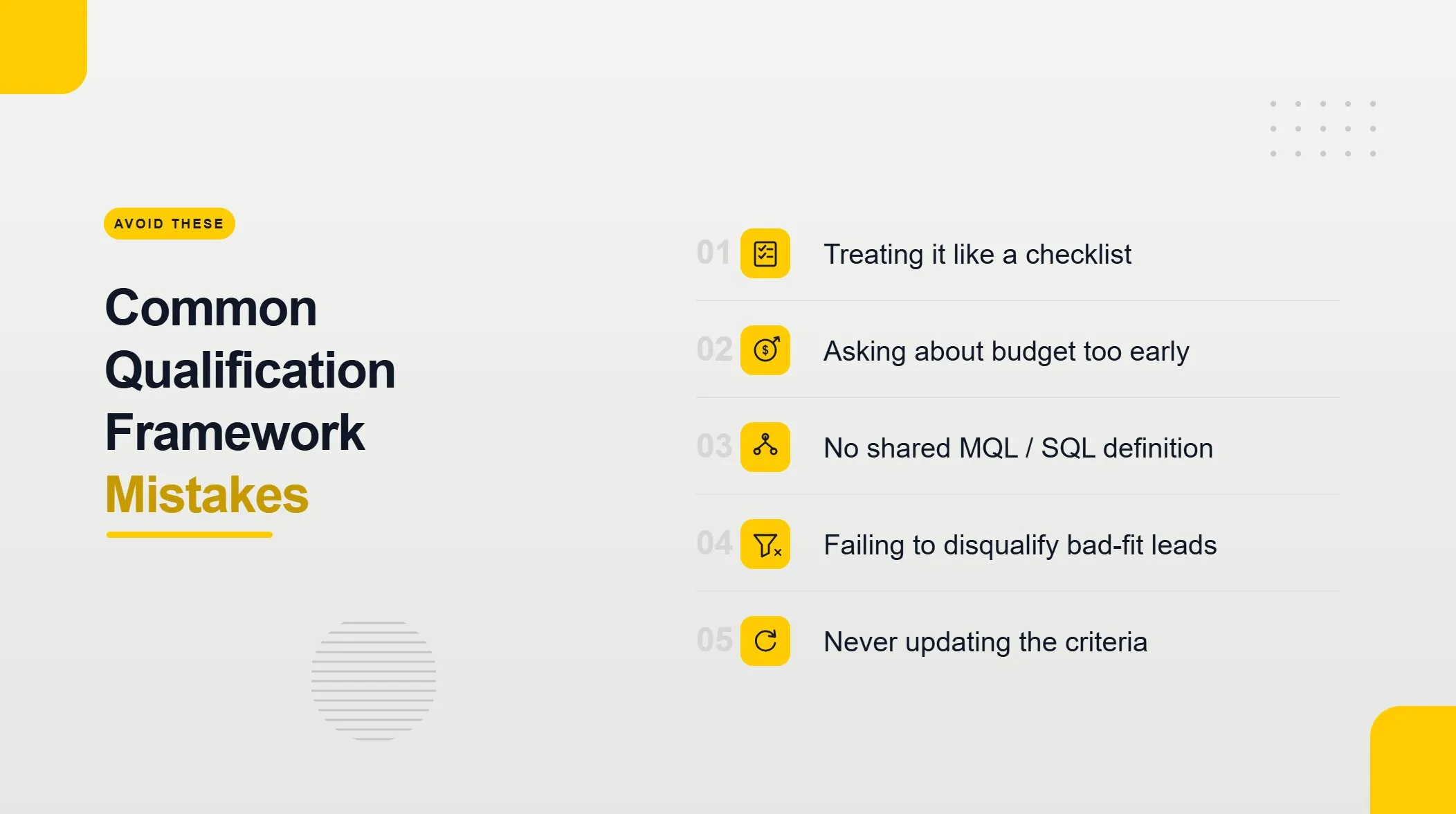 AVOID THESE

Common Qualification Framework Mistakes

01 Treating it like a checklist

02 Asking about budget too early

03 No shared MQL / SQL definition

04 Failing to disqualify bad-fit leads

05 Never updating the criteria